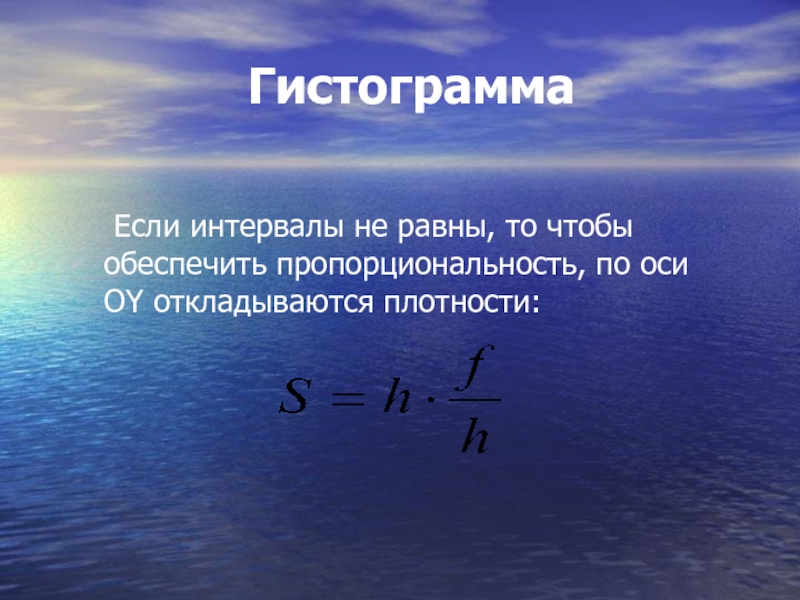 Гистограмма

Если интервалы не равны, то чтобы обеспечить пропорциональность, по оси OY откладываются плотности:

$S = h \cdot \frac{f}{h}$